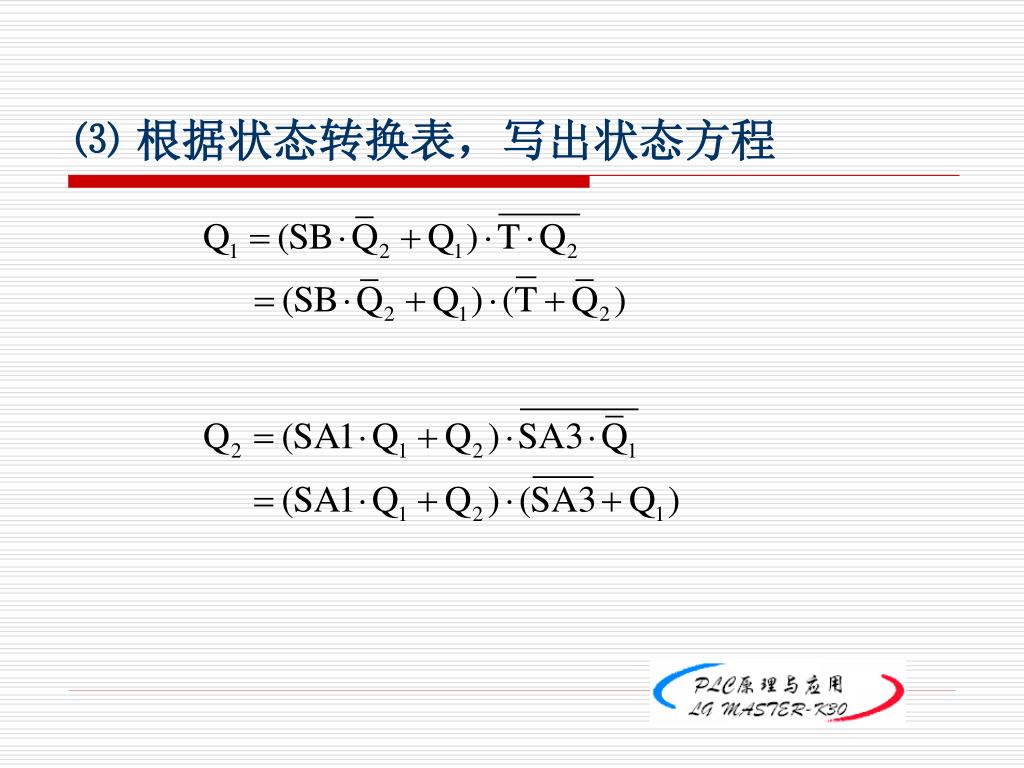 ⑶ 根据状态转换表，写出状态方程

$Q_1 = (SB \cdot \overline{Q}_2 + Q_1) \cdot \overline{T \cdot Q_2}$

$= (SB \cdot \overline{Q}_2 + Q_1) \cdot (\overline{T} + \overline{Q}_2)$

$Q_2 = (SA1 \cdot Q_1 + Q_2) \cdot \overline{SA3 \cdot \overline{Q}_1}$

$= (SA1 \cdot Q_1 + Q_2) \cdot (\overline{SA3} + Q_1)$

PLC原理与应用
LG MASTER-K30